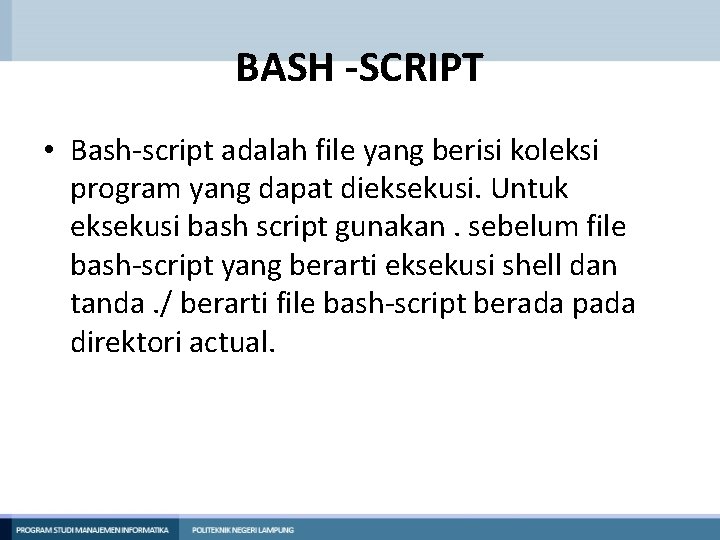 BASH -SCRIPT

• Bash-script adalah file yang berisi koleksi program yang dapat dieksekusi. Untuk eksekusi bash script gunakan . sebelum file bash-script yang berarti eksekusi shell dan tanda ./ berarti file bash-script berada pada direktori actual.

PROGRAM STUDI MANAJEMEN INFORMATIKA POLITEKNIK NEGERI LAMPUNG